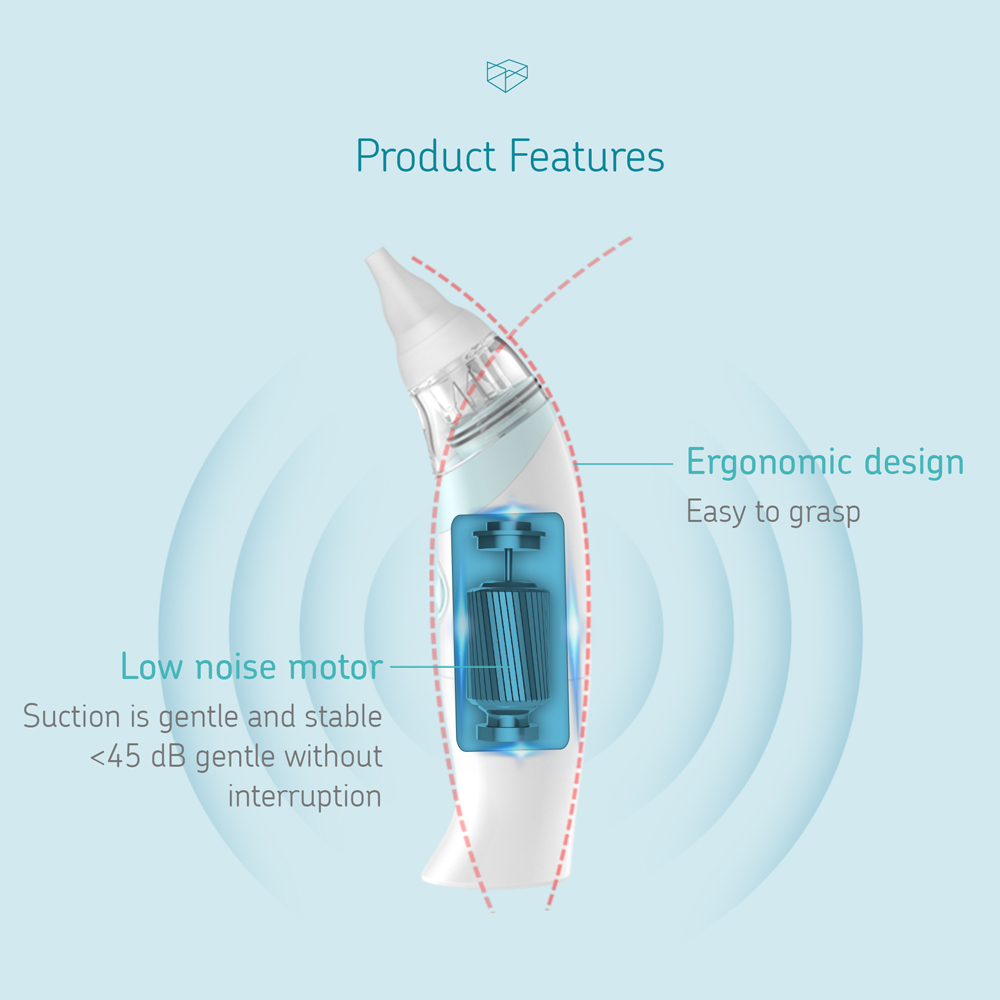 Product Features

Ergonomic design
Easy to grasp

Low noise motor
Suction is gentle and stable
<45 dB gentle without
interruption